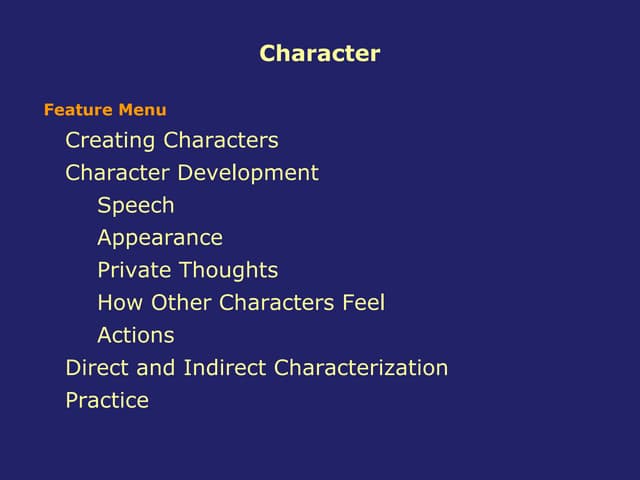 Character

Feature Menu

Creating Characters
Character Development
Speech
Appearance
Private Thoughts
How Other Characters Feel
Actions
Direct and Indirect Characterization
Practice